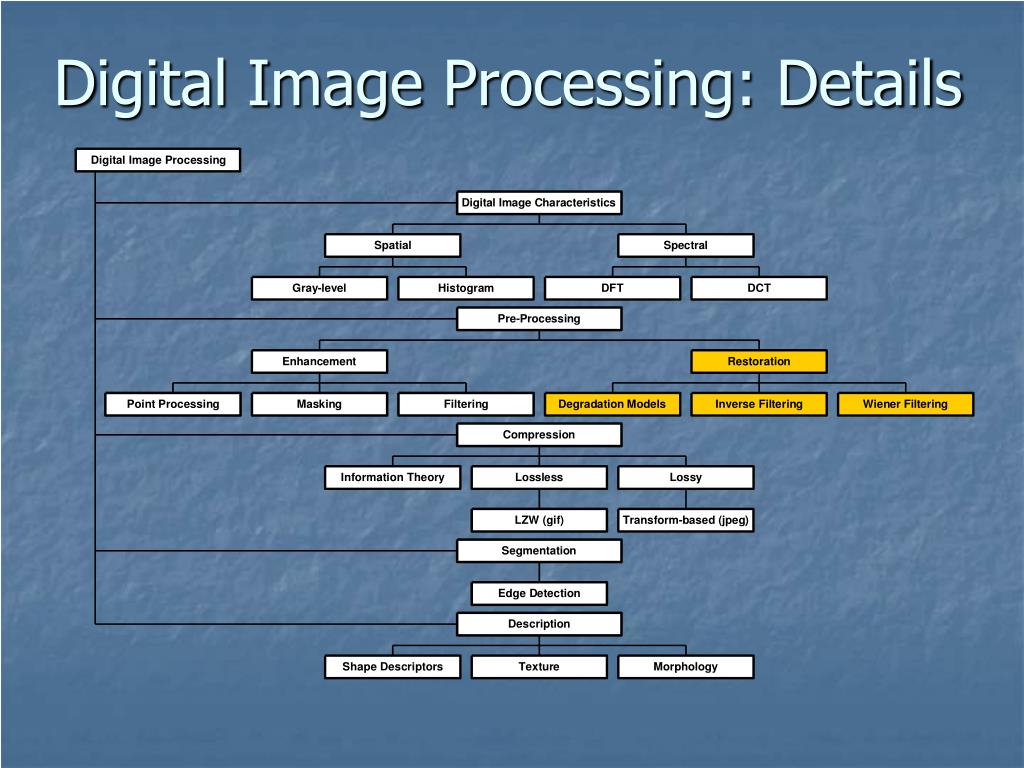 Digital Image Processing: Details

Digital Image Processing

Digital Image Characteristics

Spatial

Spectral

Gray-level

Histogram

DFT

DCT

Pre-Processing

Enhancement

Restoration

Point Processing

Masking

Filtering

Degradation Models

Inverse Filtering

Wiener Filtering

Compression

Information Theory

Lossless

Lossy

LZW (gif)

Transform-based (jpeg)

Segmentation

Edge Detection

Description

Shape Descriptors

Texture

Morphology